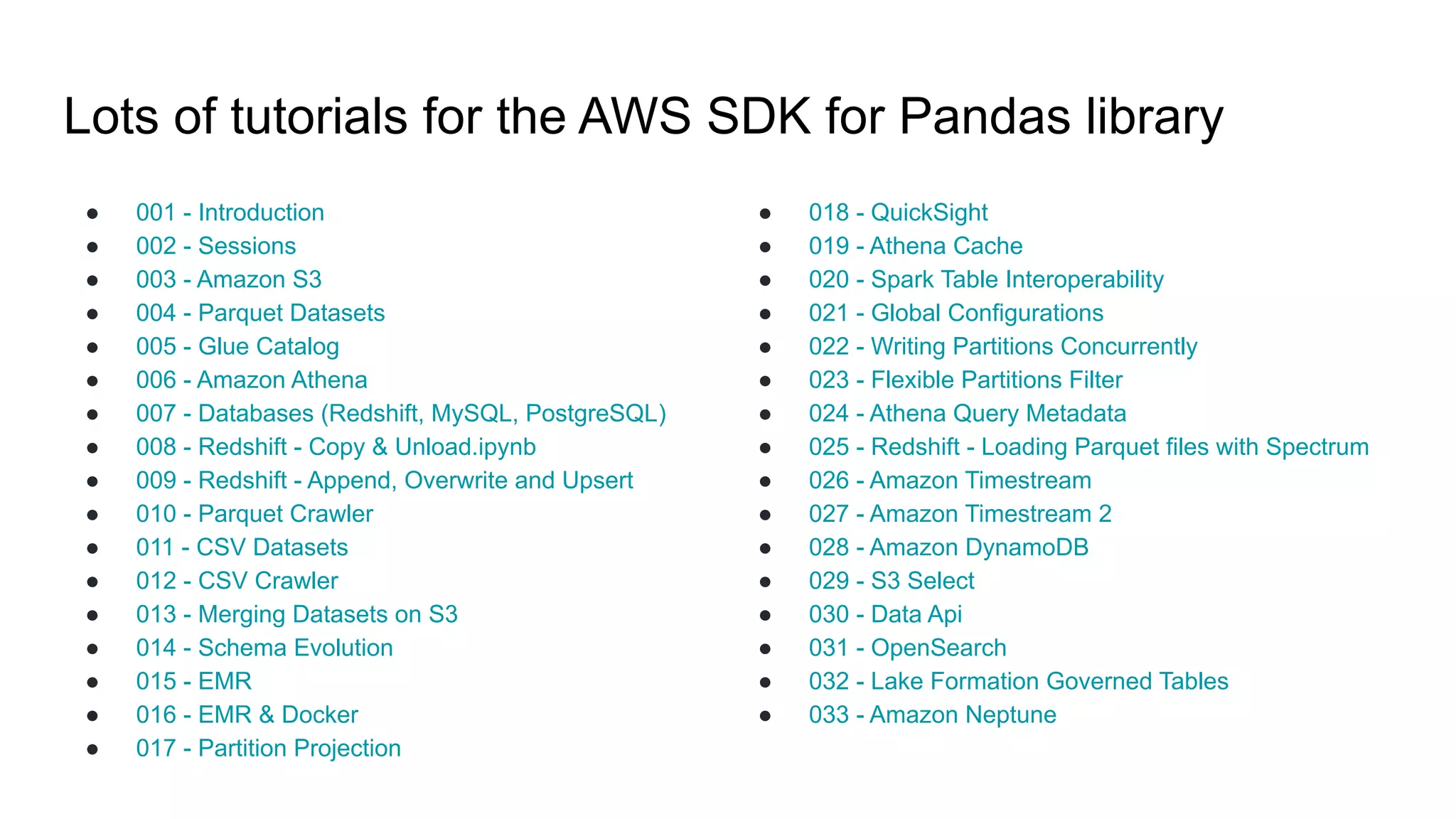 Lots of tutorials for the AWS SDK for Pandas library

- 001 - Introduction
- 002 - Sessions
- 003 - Amazon S3
- 004 - Parquet Datasets
- 005 - Glue Catalog
- 006 - Amazon Athena
- 007 - Databases (Redshift, MySQL, PostgreSQL)
- 008 - Redshift - Copy & Unload.ipynb
- 009 - Redshift - Append, Overwrite and Upsert
- 010 - Parquet Crawler
- 011 - CSV Datasets
- 012 - CSV Crawler
- 013 - Merging Datasets on S3
- 014 - Schema Evolution
- 015 - EMR
- 016 - EMR & Docker
- 017 - Partition Projection

- 018 - QuickSight
- 019 - Athena Cache
- 020 - Spark Table Interoperability
- 021 - Global Configurations
- 022 - Writing Partitions Concurrently
- 023 - Flexible Partitions Filter
- 024 - Athena Query Metadata
- 025 - Redshift - Loading Parquet files with Spectrum
- 026 - Amazon Timestream
- 027 - Amazon Timestream 2
- 028 - Amazon DynamoDB
- 029 - S3 Select
- 030 - Data Api
- 031 - OpenSearch
- 032 - Lake Formation Governed Tables
- 033 - Amazon Neptune